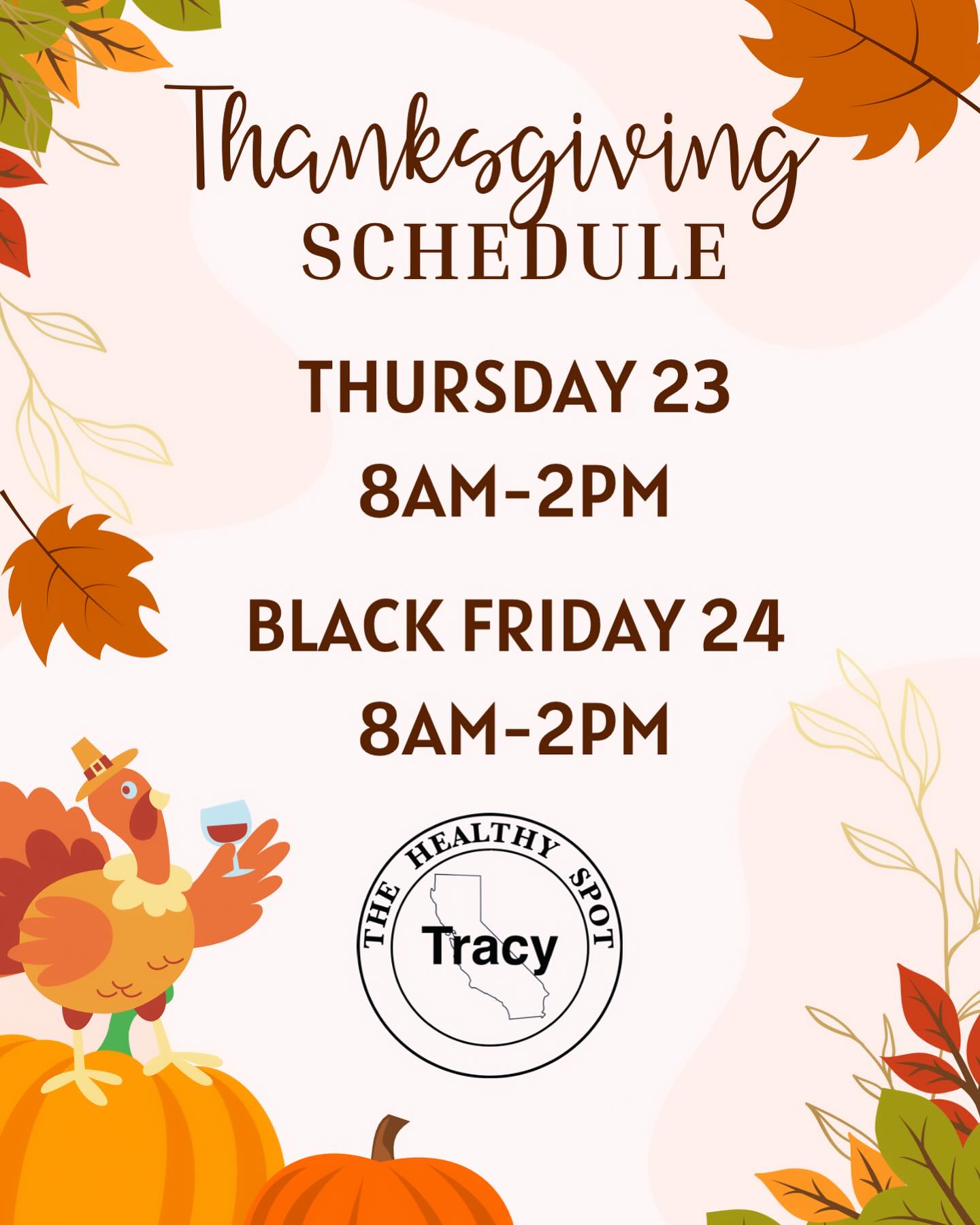 Thanksgiving
SCHEDULE

THURSDAY 23
8AM-2PM

BLACK FRIDAY 24
8AM-2PM

THE HEALTHY SPOT
Tracy